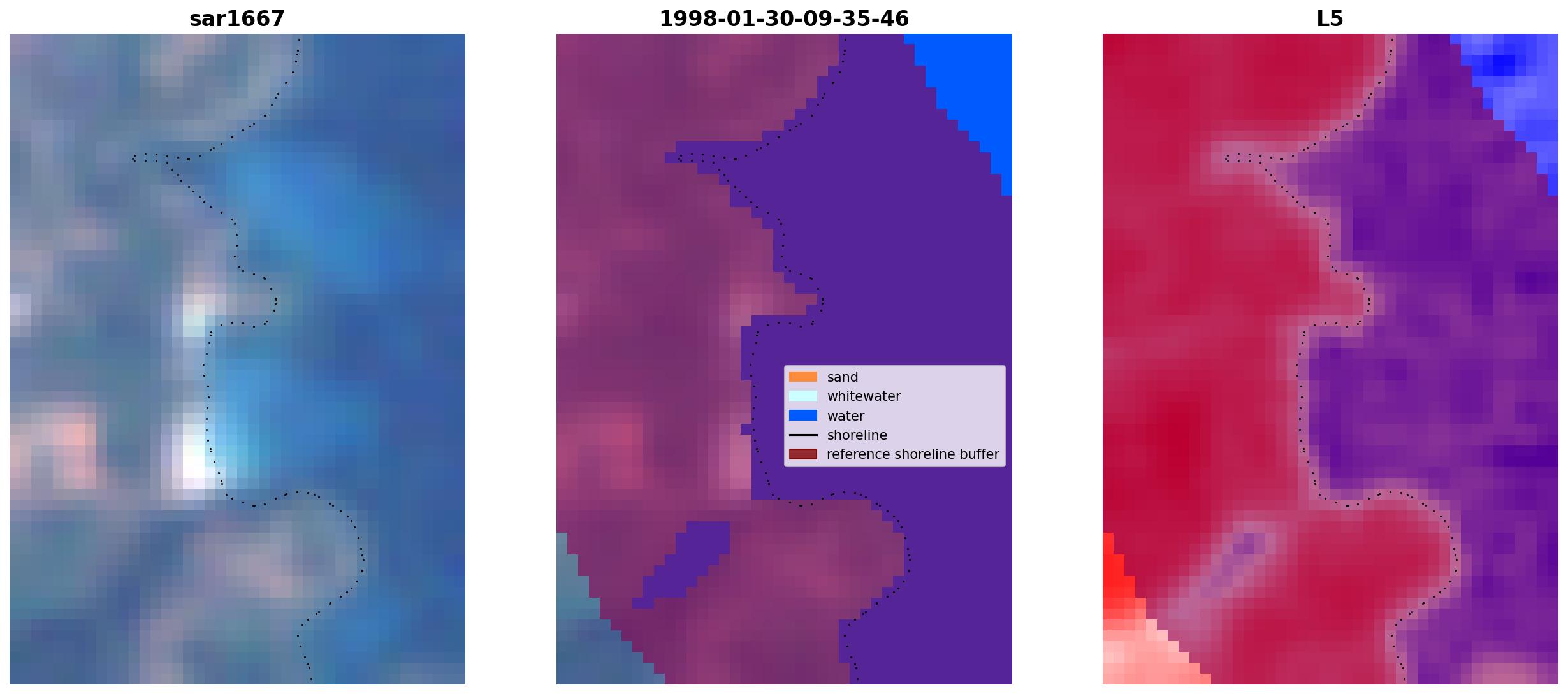 sar1667

1998-01-30-09-35-46

sand
whitewater
water
shoreline
reference shoreline buffer

L5